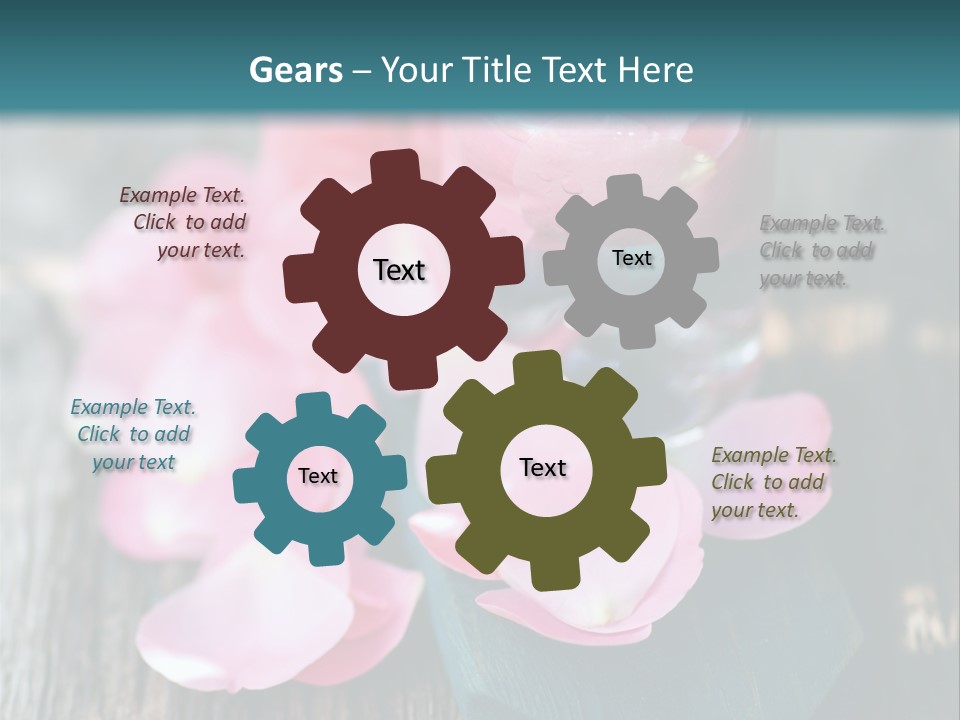 Gears – Your Title Text Here

Example Text. Click to add your text.

Text

Text

Example Text. Click to add your text.

Example Text. Click to add your text

Text

Text

Example Text. Click to add your text.